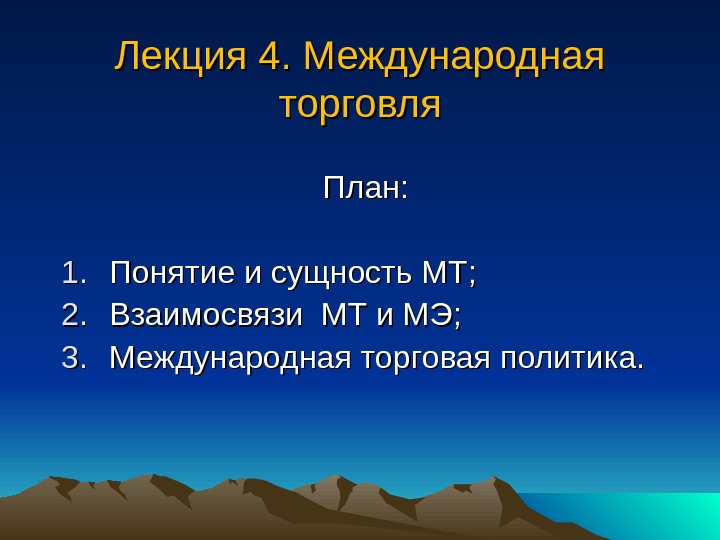 Лекция 4. Международная торговля

План:

1. Понятие и сущность МТ;
2. Взаимосвязи МТ и МЭ;
3. Международная торговая политика.